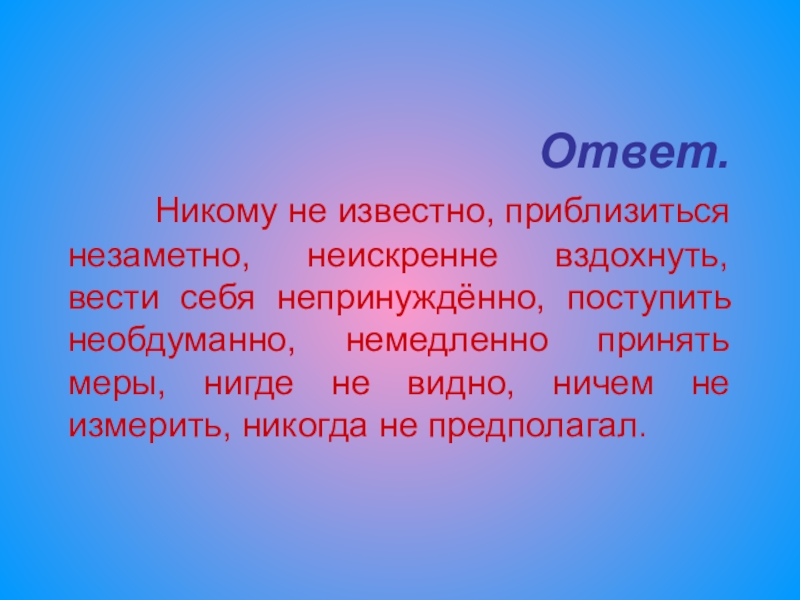 Ответ.

Никому не известно, приблизиться незаметно, неискренне вздохнуть, вести себя непринуждённо, поступить необдуманно, немедленно принять меры, нигде не видно, ничем не измерить, никогда не предполагал.